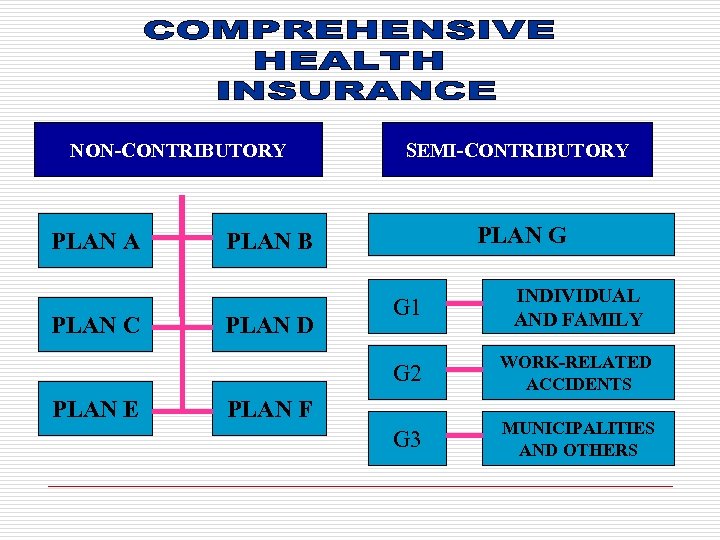 COMPREHENSIVE HEALTH INSURANCE

NON-CONTRIBUTORY

PLAN A

PLAN B

PLAN C

PLAN D

PLAN E

PLAN F

SEMI-CONTRIBUTORY

PLAN G

G1

INDIVIDUAL AND FAMILY

G2

WORK-RELATED ACCIDENTS

G3

MUNICIPALITIES AND OTHERS